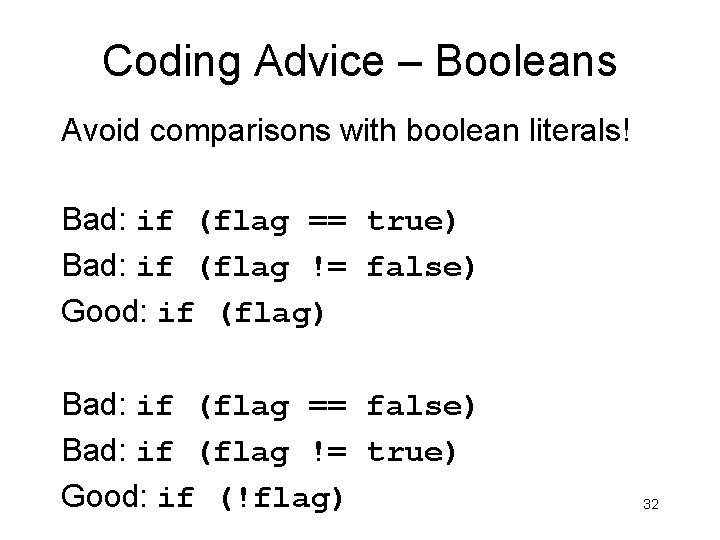 Coding Advice – Booleans

Avoid comparisons with boolean literals!

Bad: if (flag == true)
Bad: if (flag != false)
Good: if (flag)

Bad: if (flag == false)
Bad: if (flag != true)
Good: if (!flag)

32